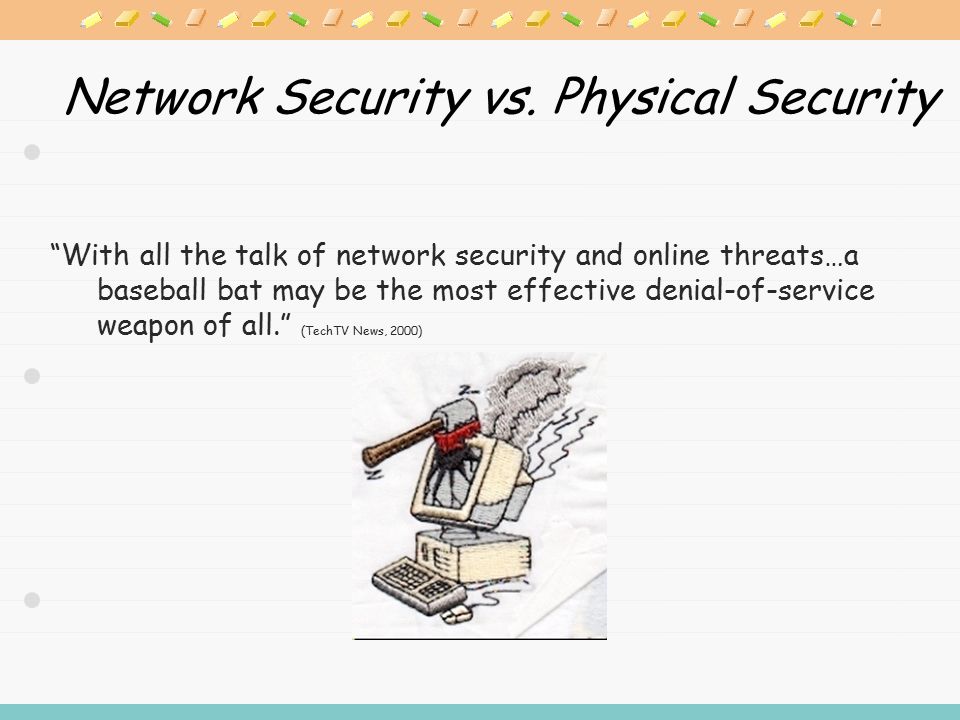 Network Security vs. Physical Security

“With all the talk of network security and online threats…a baseball bat may be the most effective denial-of-service weapon of all.” (TechTV News, 2000)